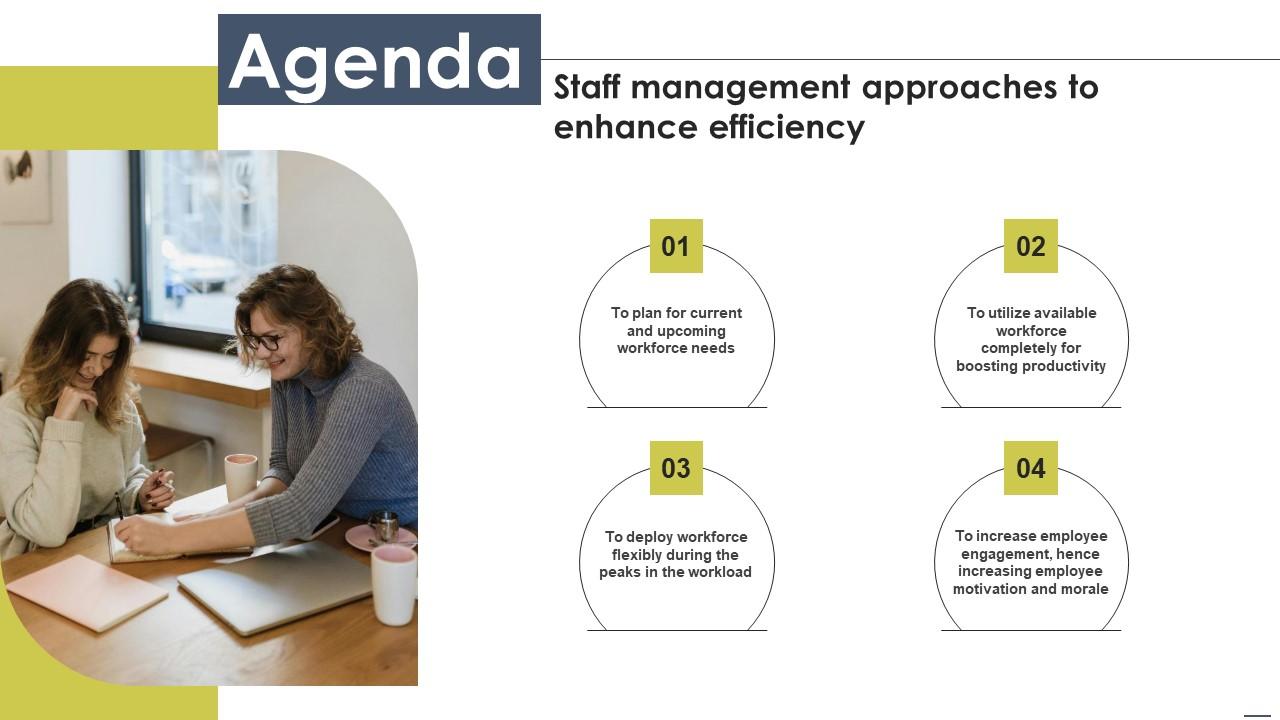 Agenda

Staff management approaches to enhance efficiency

01

To plan for current and upcoming workforce needs

02

To utilize available workforce completely for boosting productivity

03

To deploy workforce flexibly during the peaks in the workload

04

To increase employee engagement, hence increasing employee motivation and morale